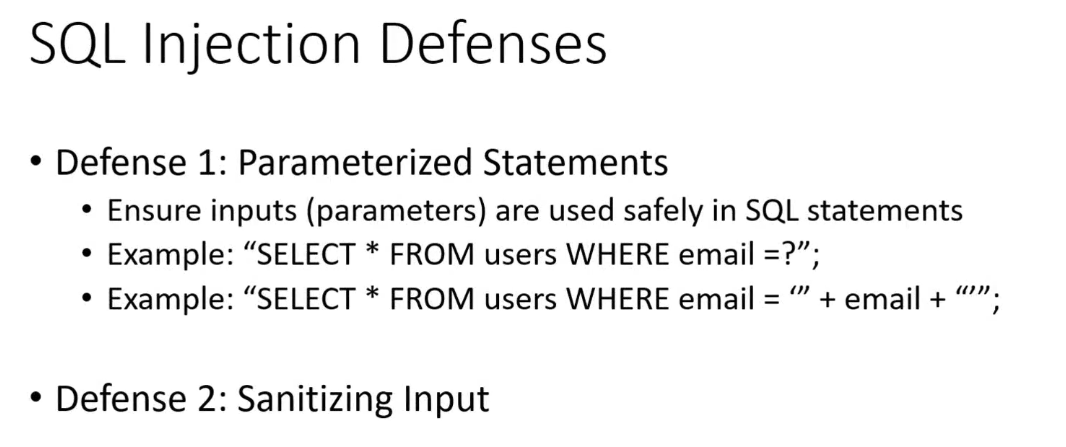 SQL Injection Defenses

• Defense 1: Parameterized Statements
  • Ensure inputs (parameters) are used safely in SQL statements
  • Example: “SELECT * FROM users WHERE email =?”;
  • Example: “SELECT * FROM users WHERE email = ‘” + email + “’”;

• Defense 2: Sanitizing Input